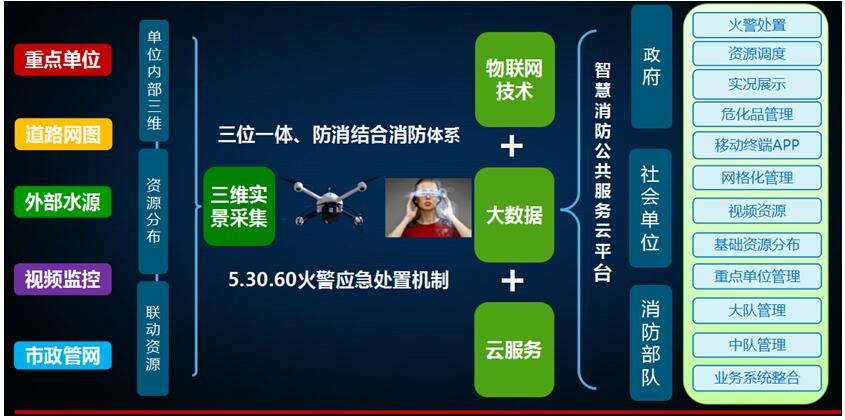 重点单位

道路网图

外部水源

视频监控

市政管网

单位内部三维

资源分布

联动资源

三位一体、防消结合消防体系

三维实景采集

5.30.60火警应急处置机制

物联网技术

+

大数据

+

云服务

智慧消防公共服务云平台

政府

社会单位

消防部队

火警处置

资源调度

实况展示

危化品管理

移动终端APP

网格化管理

视频资源

基础资源分布

重点单位管理

大队管理

中队管理

业务系统整合